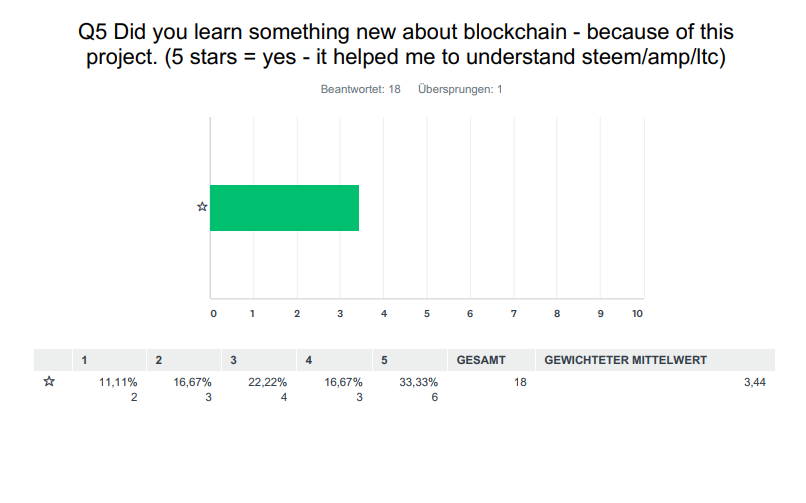 Q5 Did you learn something new about blockchain - because of this project. (5 stars = yes - it helped me to understand steem/amp/ltc)

Beantwortet: 18 Übersprungen: 1

☆

0 1 2 3 4 5 6 7 8 9 10

| | 1 | 2 | 3 | 4 | 5 | GESAMT | GEWICHTETER MITTELWERT |
|---|---|---|---|---|---|---|---|
| ☆ | 11,11% 2 | 16,67% 3 | 22,22% 4 | 16,67% 3 | 33,33% 6 | 18 | 3,44 |